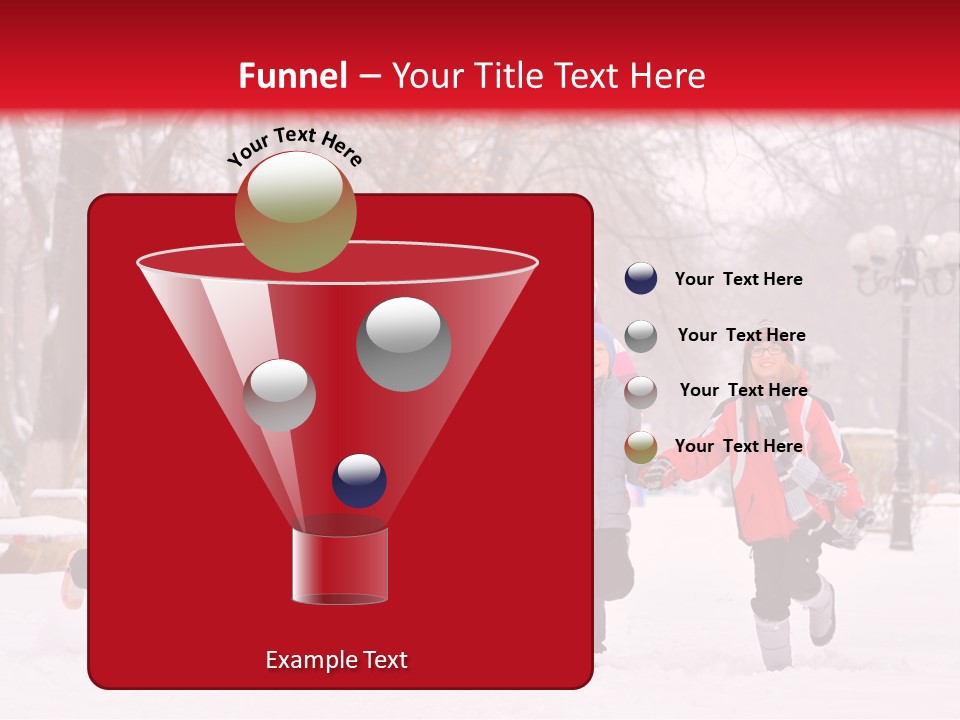 Funnel – Your Title Text Here

Your Text Here

Your Text Here

Your Text Here

Your Text Here

Your Text Here

Example Text